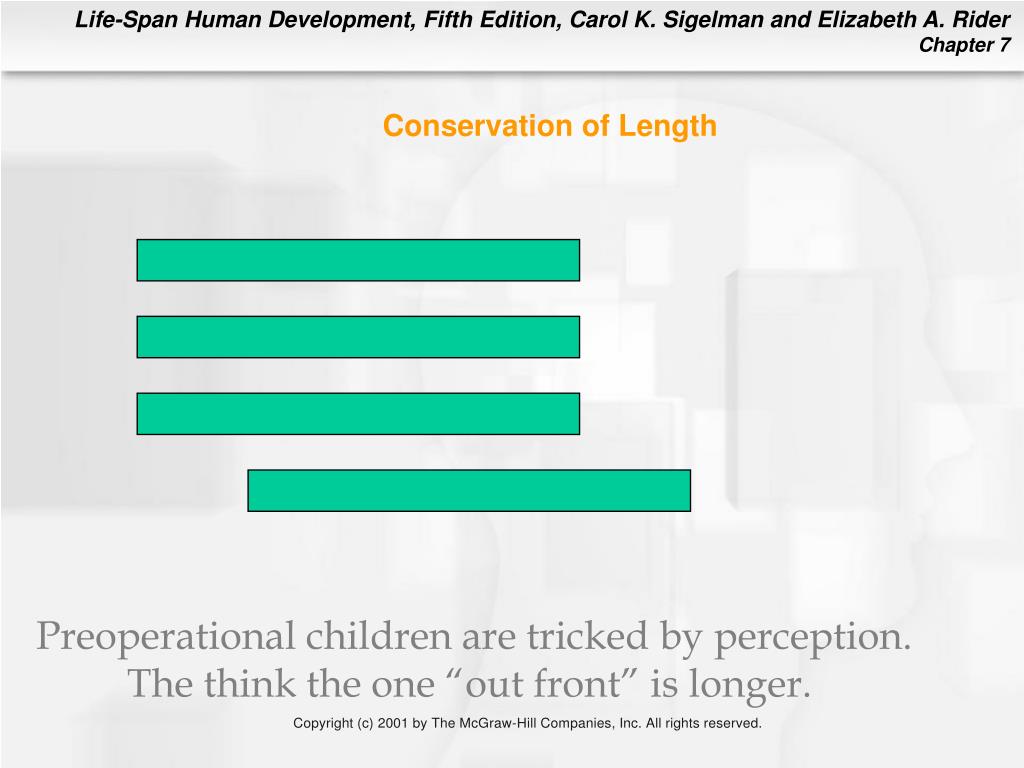 Life-Span Human Development, Fifth Edition, Carol K. Sigelman and Elizabeth A. Rider
Chapter 7

Conservation of Length

Preoperational children are tricked by perception. The think the one “out front” is longer.

Copyright (c) 2001 by The McGraw-Hill Companies, Inc. All rights reserved.